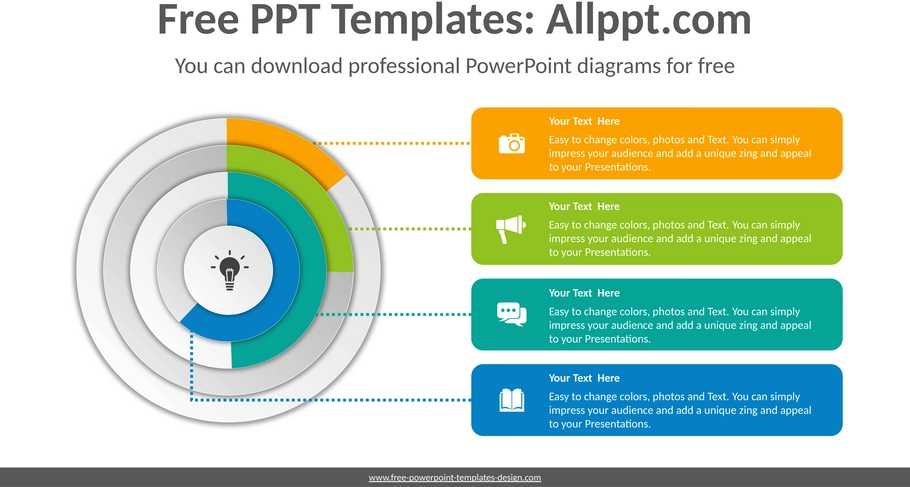 Free PPT Templates: Allppt.com

You can download professional PowerPoint diagrams for free

Your Text Here
Easy to change colors, photos and Text. You can simply impress your audience and add a unique zing and appeal to your Presentations.

Your Text Here
Easy to change colors, photos and Text. You can simply impress your audience and add a unique zing and appeal to your Presentations.

Your Text Here
Easy to change colors, photos and Text. You can simply impress your audience and add a unique zing and appeal to your Presentations.

Your Text Here
Easy to change colors, photos and Text. You can simply impress your audience and add a unique zing and appeal to your Presentations.

www.free-powerpoint-templates-design.com